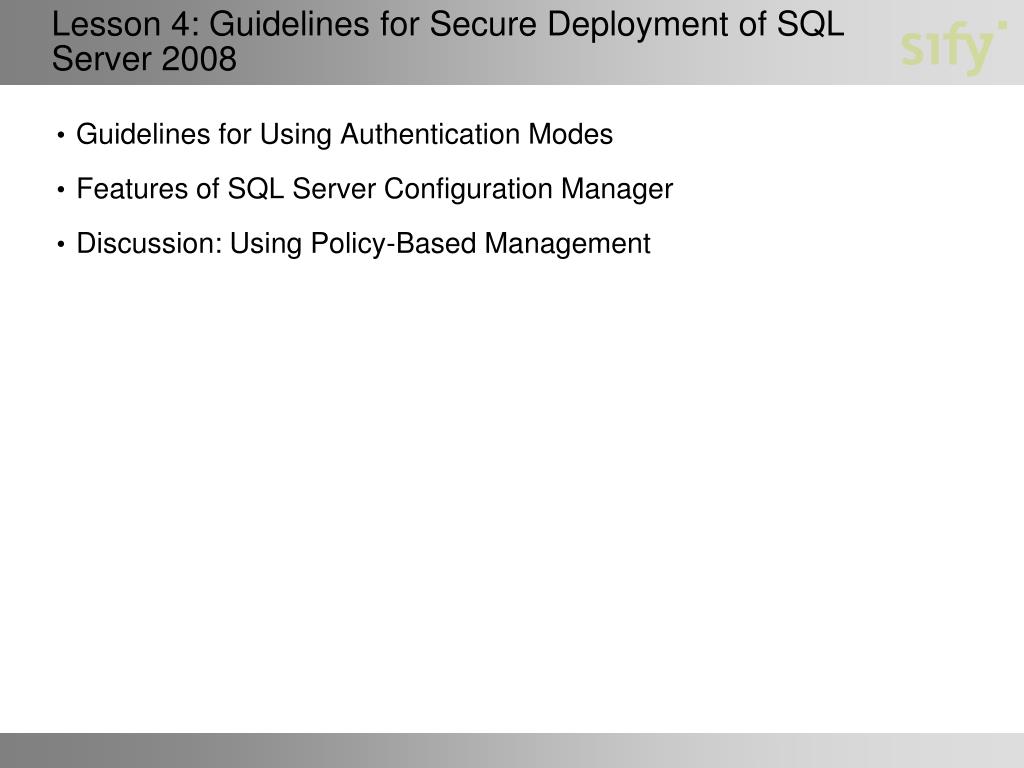 Lesson 4: Guidelines for Secure Deployment of SQL Server 2008

sify

• Guidelines for Using Authentication Modes

• Features of SQL Server Configuration Manager

• Discussion: Using Policy-Based Management